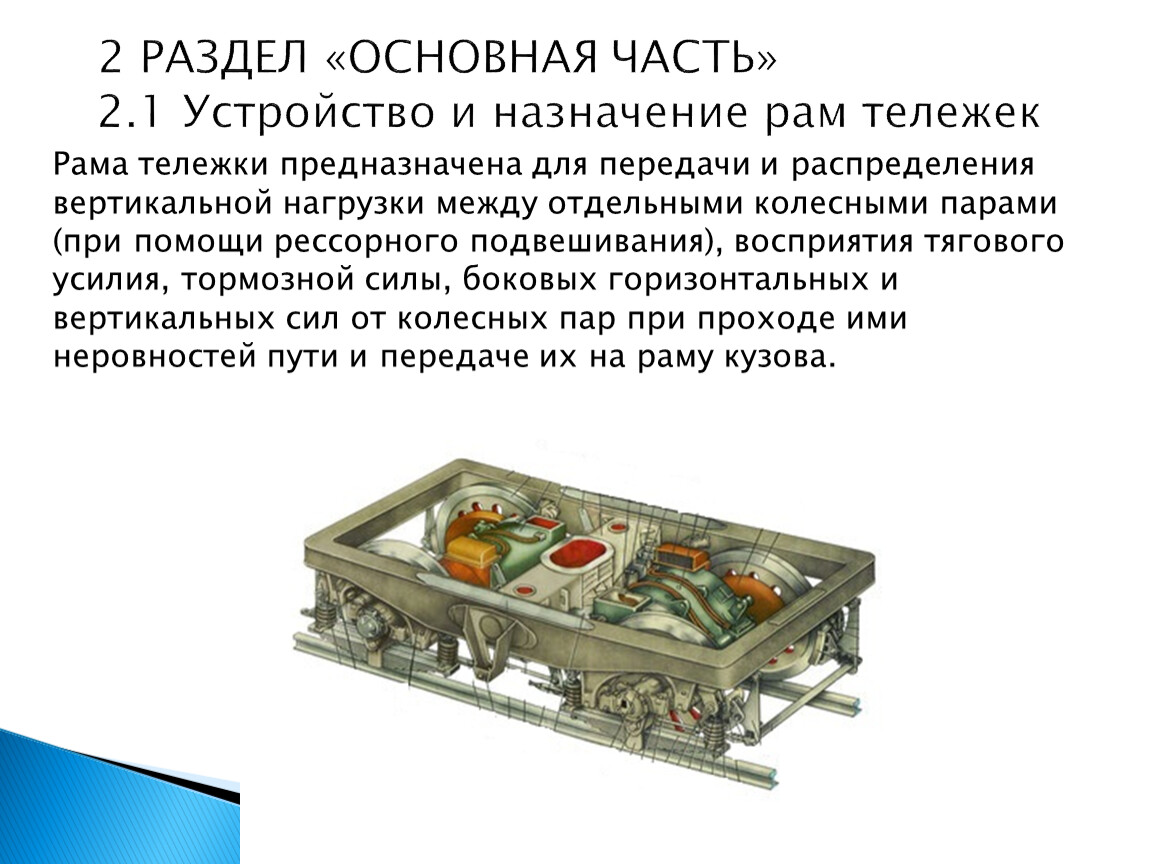 2 РАЗДЕЛ «ОСНОВНАЯ ЧАСТЬ»
2.1 Устройство и назначение рам тележек

Рама тележки предназначена для передачи и распределения вертикальной нагрузки между отдельными колесными парами (при помощи рессорного подвешивания), восприятия тягового усилия, тормозной силы, боковых горизонтальных и вертикальных сил от колесных пар при проходе ими неровностей пути и передаче их на раму кузова.